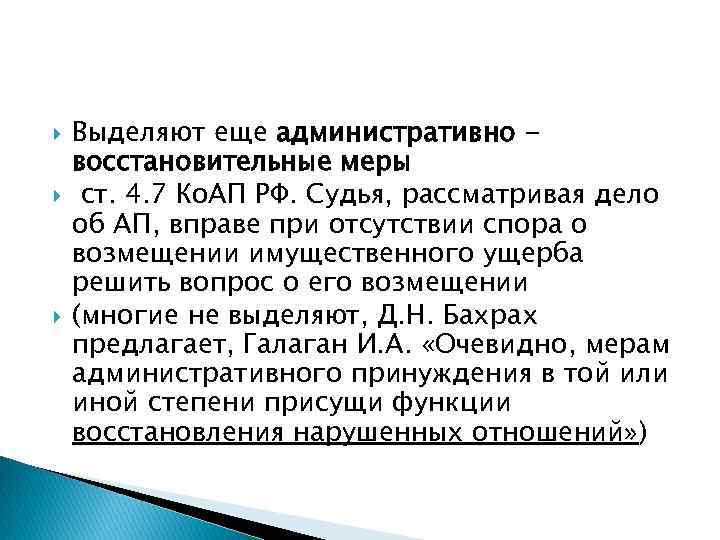 Выделяют еще административно - восстановительные меры

ст. 4.7 КоАП РФ. Судья, рассматривая дело об АП, вправе при отсутствии спора о возмещении имущественного ущерба решить вопрос о его возмещении

(многие не выделяют, Д.Н. Бахрах предлагает, Галаган И.А. «Очевидно, мерам административного принуждения в той или иной степени присущи функции восстановления нарушенных отношений»)